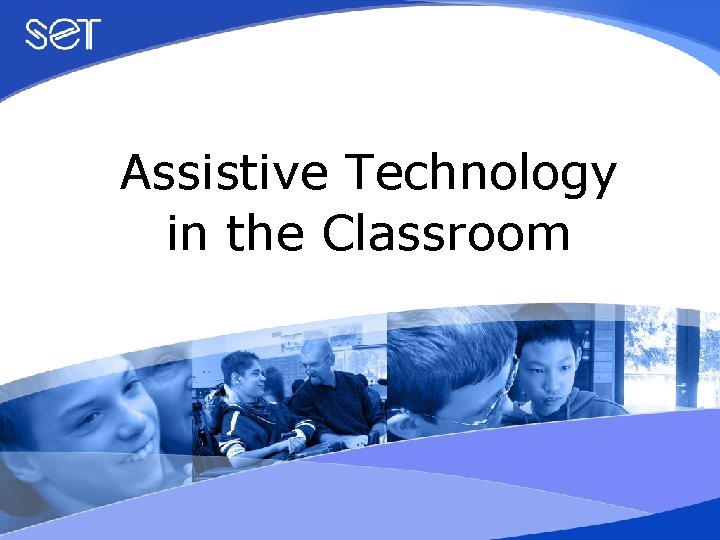 SET

Assistive Technology in the Classroom